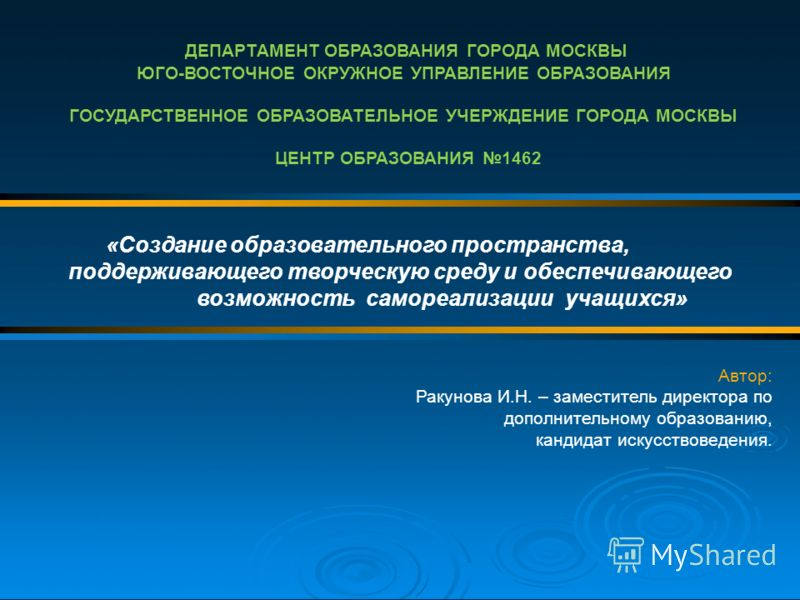 ДЕПАРТАМЕНТ ОБРАЗОВАНИЯ ГОРОДА МОСКВЫ
ЮГО-ВОСТОЧНОЕ ОКРУЖНОЕ УПРАВЛЕНИЕ ОБРАЗОВАНИЯ

ГОСУДАРСТВЕННОЕ ОБРАЗОВАТЕЛЬНОЕ УЧЕРЖДЕНИЕ ГОРОДА МОСКВЫ

ЦЕНТР ОБРАЗОВАНИЯ №1462

«Создание образовательного пространства, поддерживающего творческую среду и обеспечивающего возможность самореализации учащихся»

Автор:
Ракунова И.Н. – заместитель директора по дополнительному образованию, кандидат искусствоведения.

MyShared